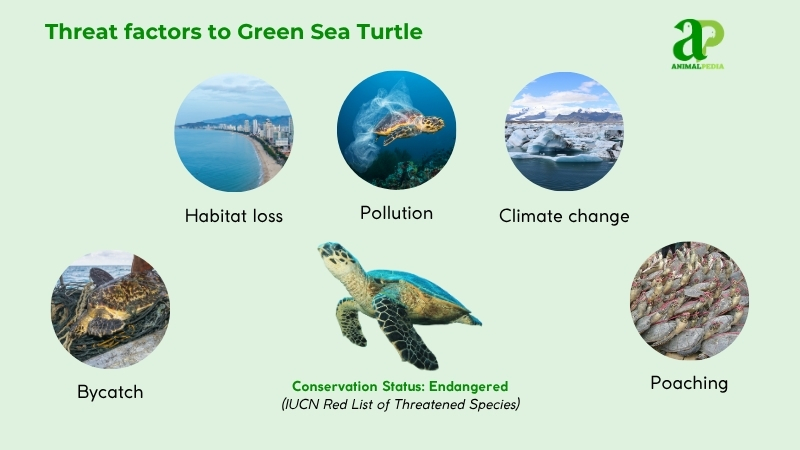 Threat factors to Green Sea Turtle

aP
ANIMALPEDIA

Habitat loss

Pollution

Climate change

Bycatch

Conservation Status: Endangered
(IUCN Red List of Threatened Species)

Poaching